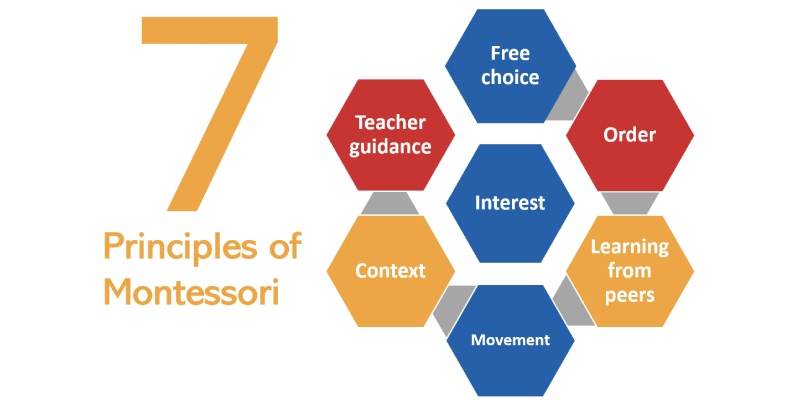 7

Principles of Montessori

Free choice

Teacher guidance

Order

Interest

Context

Learning from peers

Movement